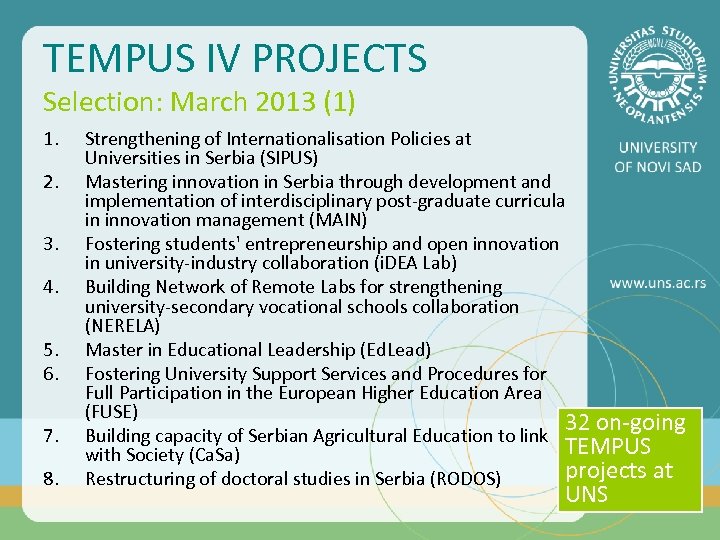 TEMPUS IV PROJECTS

Selection: March 2013 (1)

1. Strengthening of Internationalisation Policies at Universities in Serbia (SIPUS)
2. Mastering innovation in Serbia through development and implementation of interdisciplinary post-graduate curricula in innovation management (MAIN)
3. Fostering students' entrepreneurship and open innovation in university-industry collaboration (iDEA Lab)
4. Building Network of Remote Labs for strengthening university-secondary vocational schools collaboration (NERELA)
5. Master in Educational Leadership (EdLead)
6. Fostering University Support Services and Procedures for Full Participation in the European Higher Education Area (FUSE)
7. Building capacity of Serbian Agricultural Education to link with Society (CaSa)
8. Restructuring of doctoral studies in Serbia (RODOS)

UNIVERSITAS STUDIORUM NEOPLANTENSIS MCMLX

UNIVERSITY OF NOVI SAD

www.uns.ac.rs

32 on-going TEMPUS projects at UNS